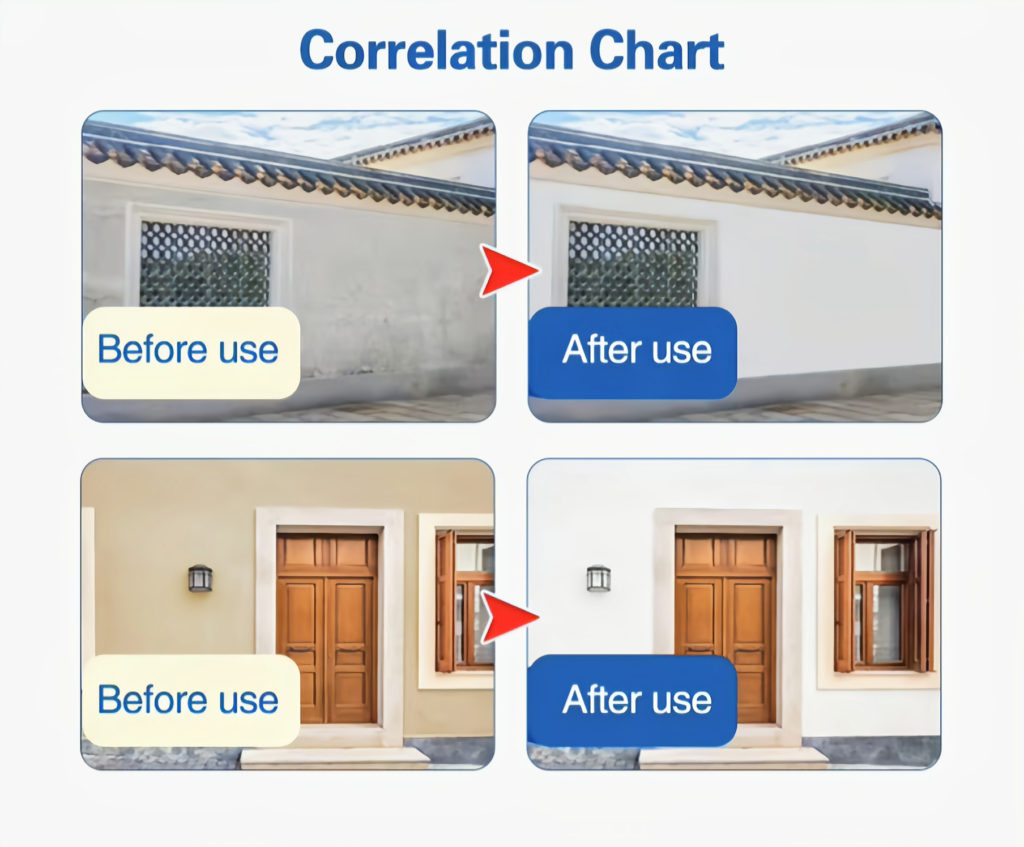 Correlation Chart

Before use

After use

Before use

After use